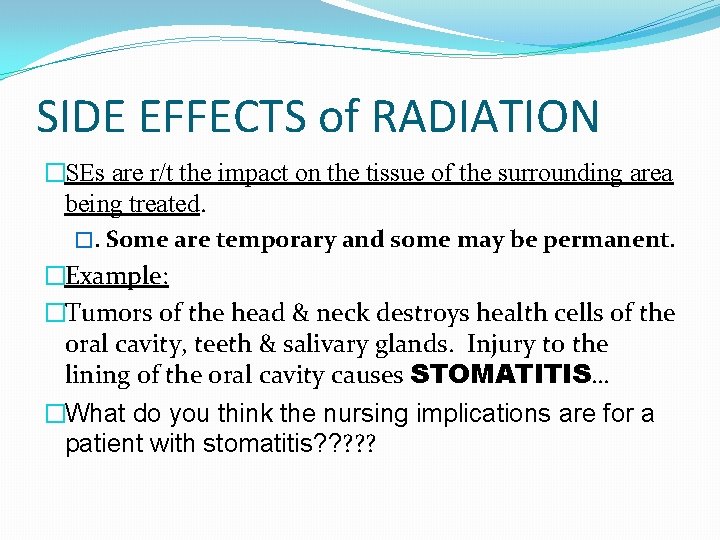 SIDE EFFECTS of RADIATION

SEs are r/t the impact on the tissue of the surrounding area being treated.

. Some are temporary and some may be permanent.

Example:

Tumors of the head & neck destroys health cells of the oral cavity, teeth & salivary glands. Injury to the lining of the oral cavity causes STOMATITIS…

What do you think the nursing implications are for a patient with stomatitis?????